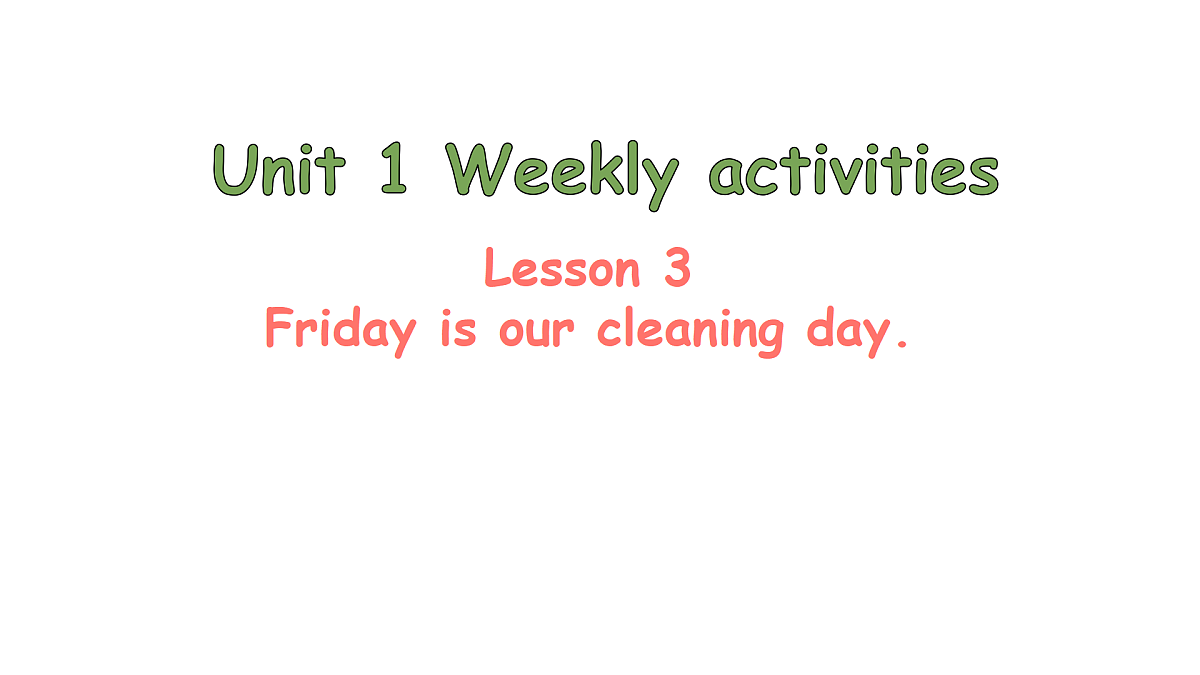 Unit 1 Weekly activities

Lesson 3
Friday is our cleaning day.